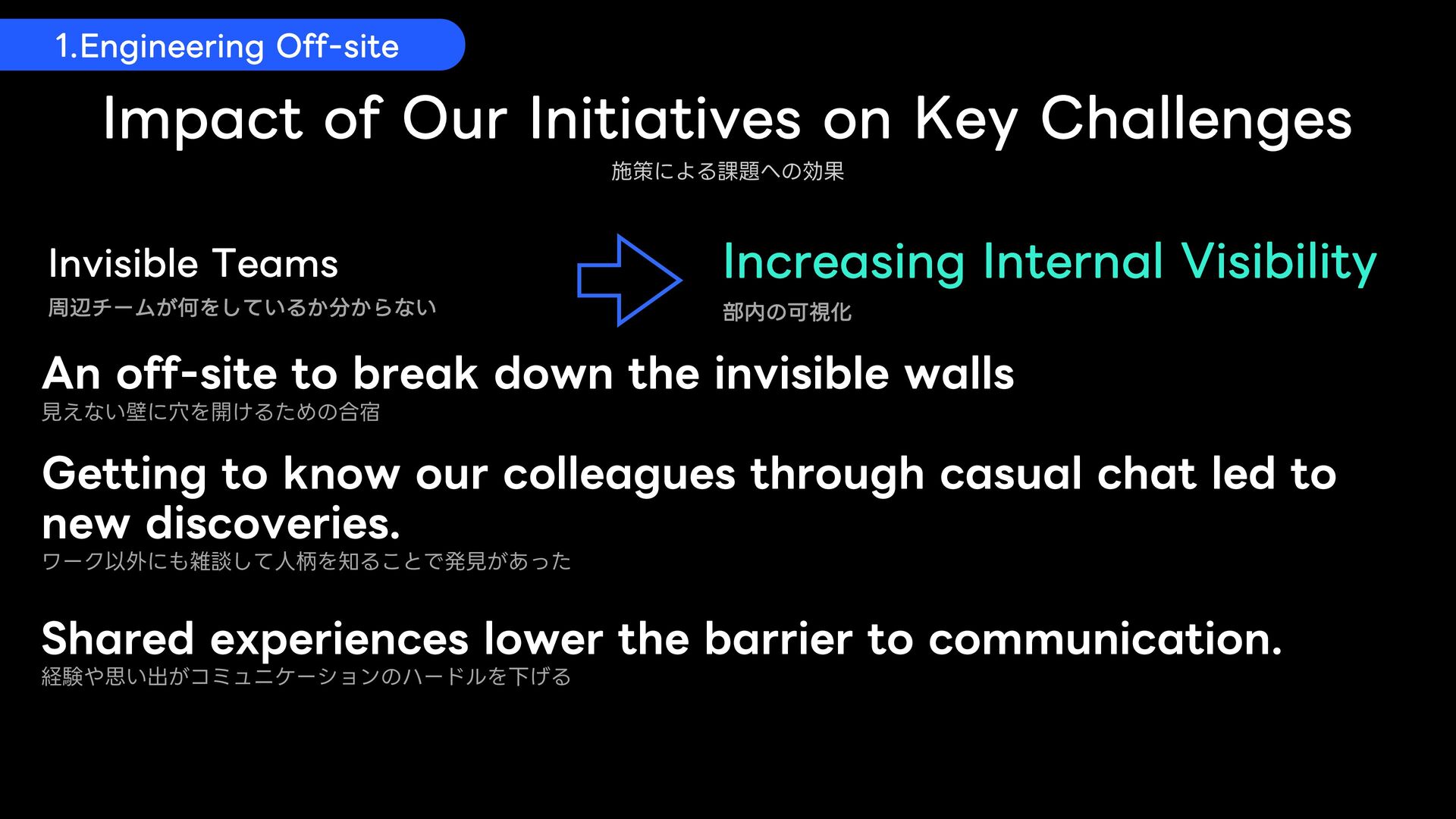 1.Engineering Off-site

Impact of Our Initiatives on Key Challenges
施策による課題への効果

Invisible Teams
周辺チームが何をしているか分からない

Increasing Internal Visibility
部内の可視化

An off-site to break down the invisible walls
見えない壁に穴を開けるための合宿

Getting to know our colleagues through casual chat led to new discoveries.
ワーク以外にも雑談して人柄を知ることで発見があった

Shared experiences lower the barrier to communication.
経験や思い出がコミュニケーションのハードルを下げる